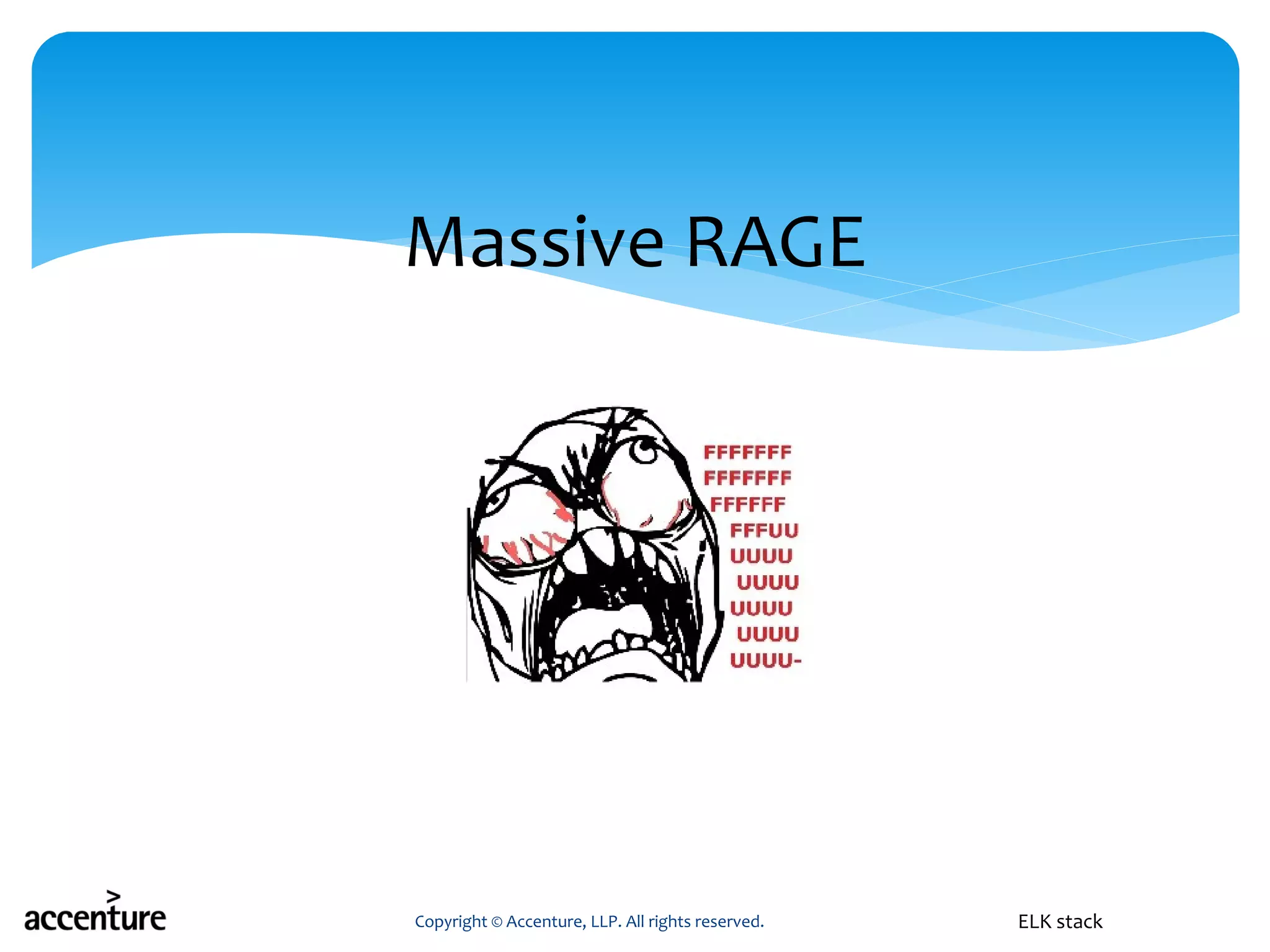 Massive RAGE

FFFFFFF
FFFFFFF
FFFFFF
FFFUU
UUUU
UUUU
UUUU
UUUU
UUUU-

accenture

Copyright © Accenture, LLP. All rights reserved.

ELK stack